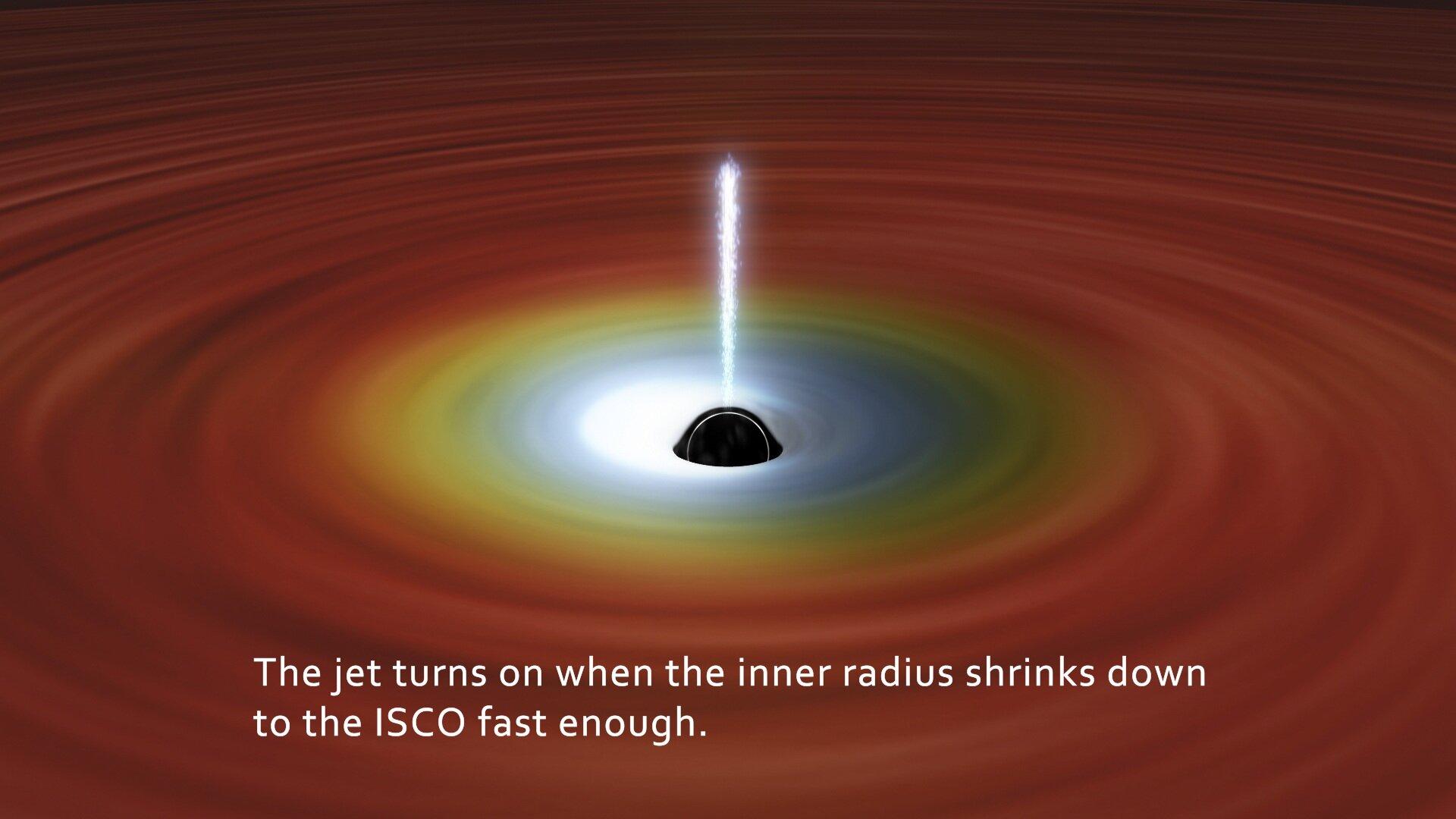 The jet turns on when the inner radius shrinks down to the ISCO fast enough.